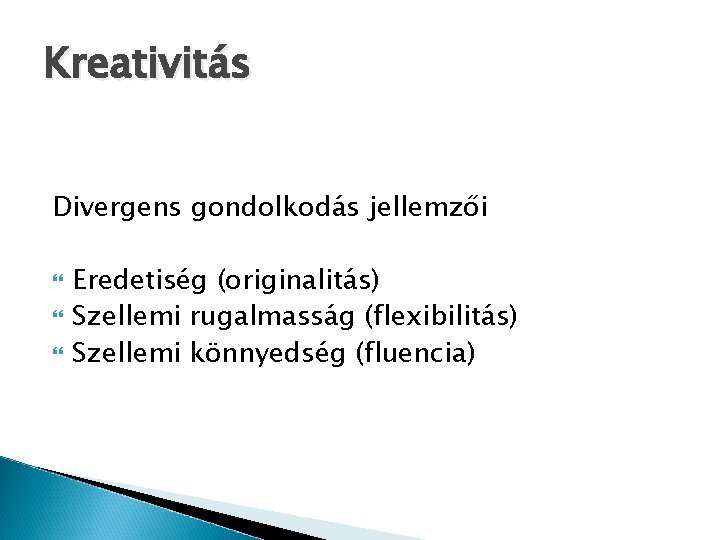 Kreativitás

Divergens gondolkodás jellemzői

Eredetiség (originalitás)
Szellemi rugalmasság (flexibilitás)
Szellemi könnyedség (fluencia)